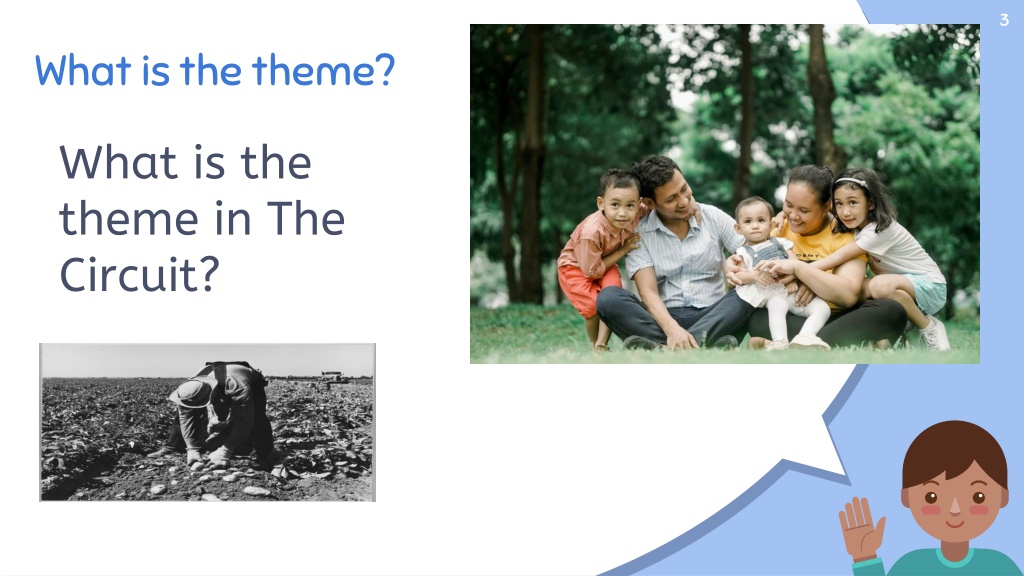 3

What is the theme?

What is the theme in The Circuit?